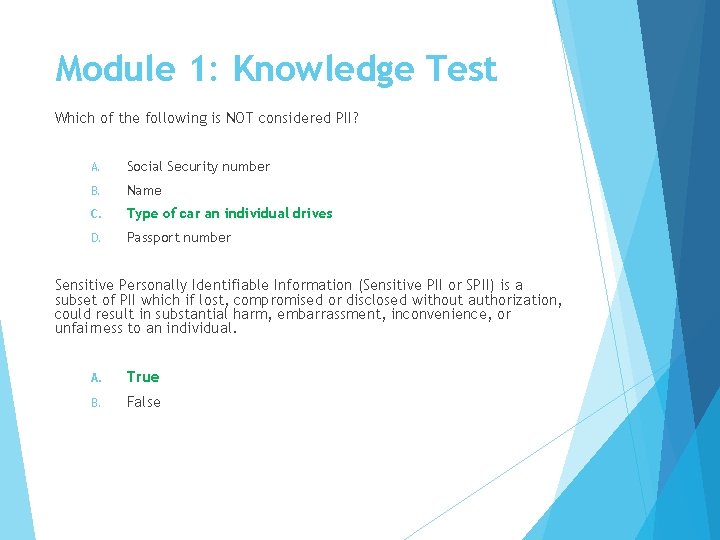 Module 1: Knowledge Test

Which of the following is NOT considered PII?

A. Social Security number
B. Name
C. Type of car an individual drives
D. Passport number

Sensitive Personally Identifiable Information (Sensitive PII or SPII) is a subset of PII which if lost, compromised or disclosed without authorization, could result in substantial harm, embarrassment, inconvenience, or unfairness to an individual.

A. True
B. False